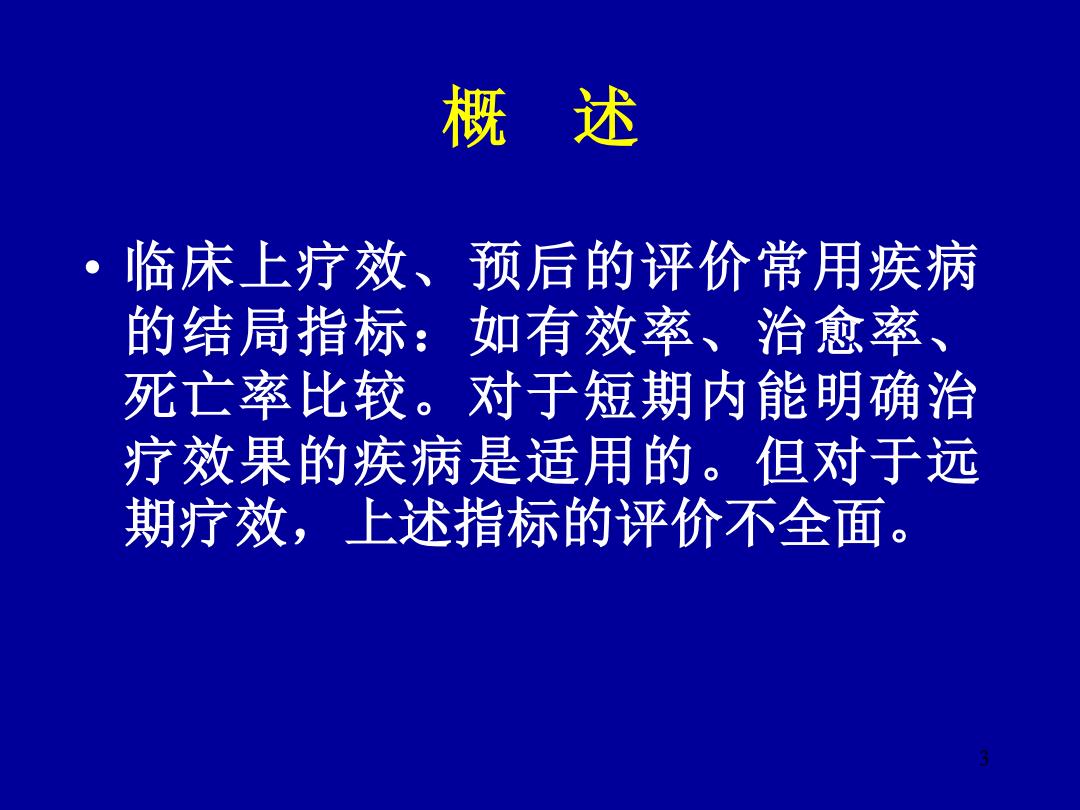 概　述

• 临床上疗效、预后的评价常用疾病的结局指标：如有效率、治愈率、死亡率比较。对于短期内能明确治疗效果的疾病是适用的。但对于远期疗效，上述指标的评价不全面。

3